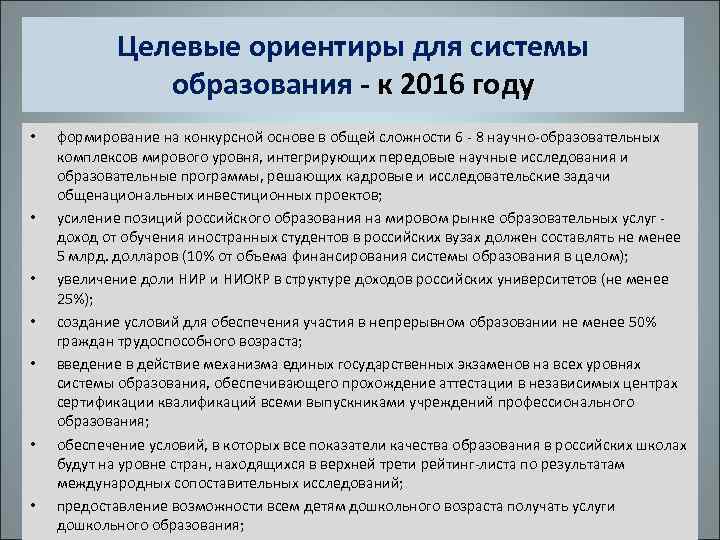 Целевые ориентиры для системы образования - к 2016 году

• формирование на конкурсной основе в общей сложности 6 - 8 научно-образовательных комплексов мирового уровня, интегрирующих передовые научные исследования и образовательные программы, решающих кадровые и исследовательские задачи общенациональных инвестиционных проектов;

• усиление позиций российского образования на мировом рынке образовательных услуг - доход от обучения иностранных студентов в российских вузах должен составлять не менее 5 млрд. долларов (10% от объема финансирования системы образования в целом);

• увеличение доли НИР и НИОКР в структуре доходов российских университетов (не менее 25%);

• создание условий для обеспечения участия в непрерывном образовании не менее 50% граждан трудоспособного возраста;

• введение в действие механизма единых государственных экзаменов на всех уровнях системы образования, обеспечивающего прохождение аттестации в независимых центрах сертификации квалификаций всеми выпускниками учреждений профессионального образования;

• обеспечение условий, в которых все показатели качества образования в российских школах будут на уровне стран, находящихся в верхней трети рейтинг-листа по результатам международных сопоставительных исследований;

• предоставление возможности всем детям дошкольного возраста получать услуги дошкольного образования;